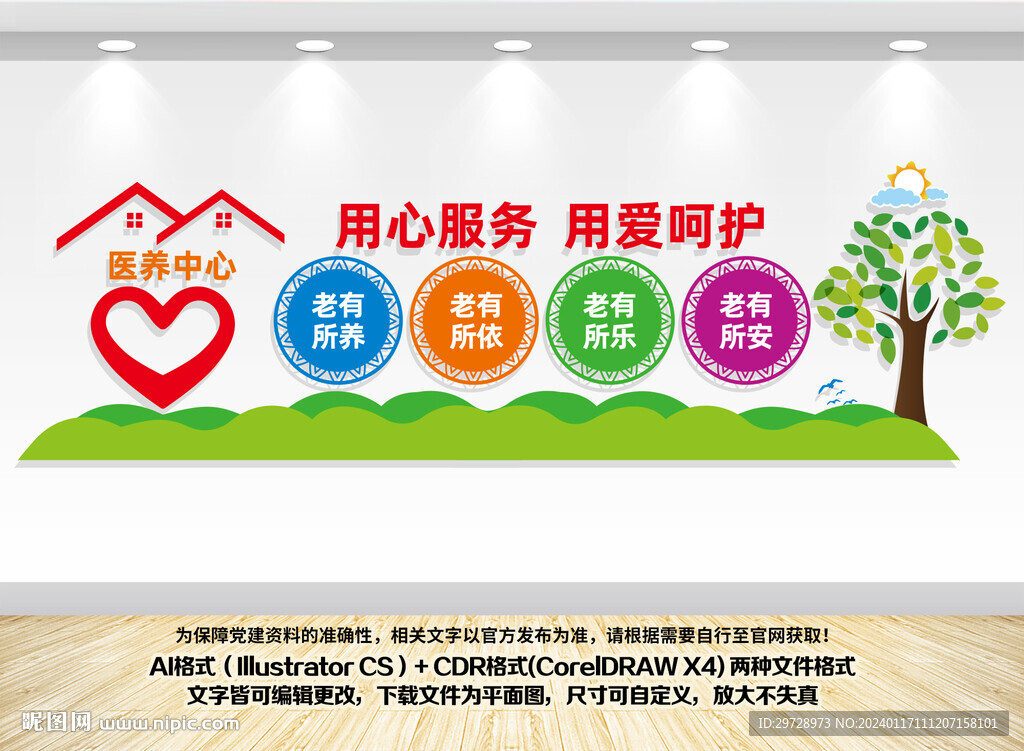 医养中心

用心服务 用爱呵护

老有所养

老有所依

老有所乐

老有所安

为保障党建资料的准确性，相关文字以官方发布为准，请根据需要自行至官网获取！

AI格式（Illustrator CS）+ CDR格式(CorelDRAW X4) 两种文件格式

文字皆可编辑更改，下载文件为平面图，尺寸可自定义，放大不失真

昵图网 www.nipic.com

ID:29728973 NO:20240117111207158101